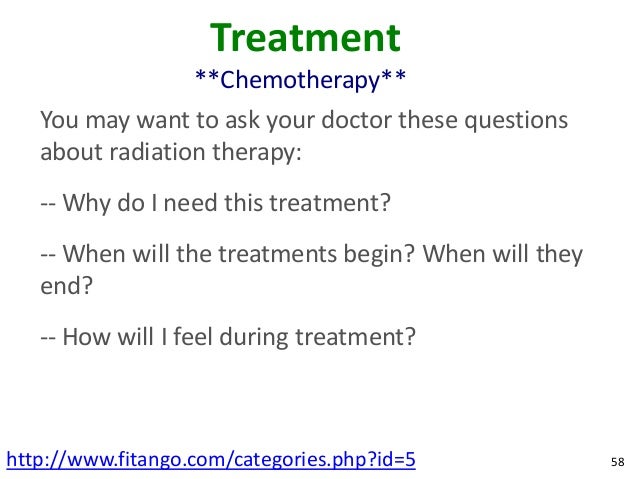 Treatment

\*\*Chemotherapy\*\*

You may want to ask your doctor these questions about radiation therapy:

-- Why do I need this treatment?

-- When will the treatments begin? When will they end?

-- How will I feel during treatment?

http://www.fitango.com/categories.php?id=5

58